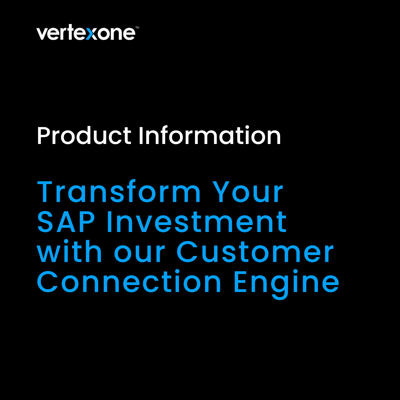 vertexone™

Product Information

Transform Your SAP Investment with our Customer Connection Engine